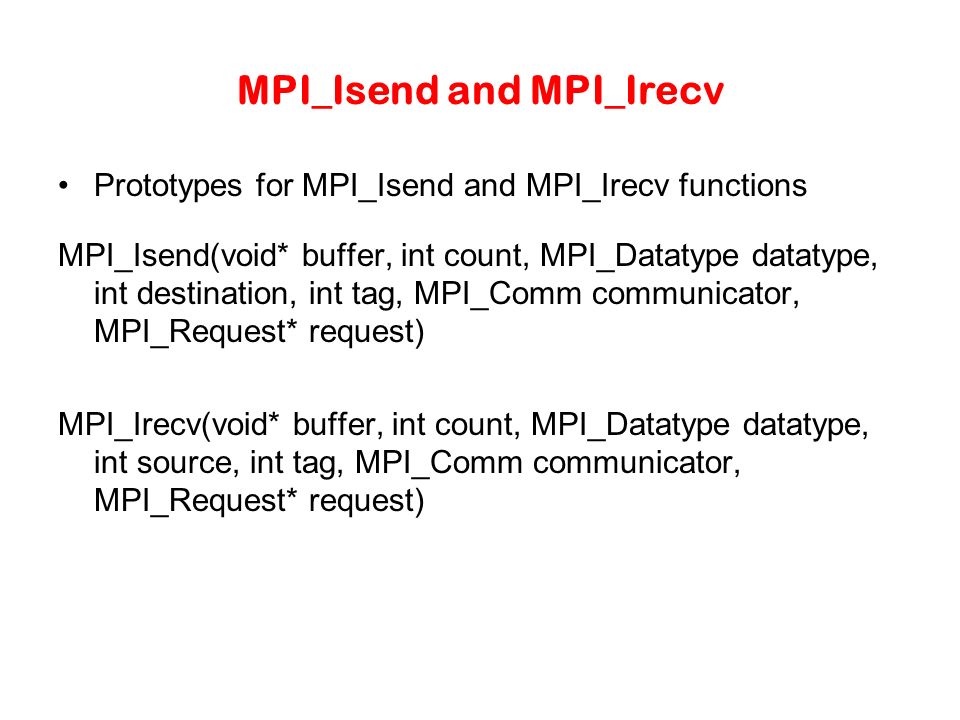 MPI_Isend and MPI_Irecv

• Prototypes for MPI_Isend and MPI_Irecv functions

MPI_Isend(void* buffer, int count, MPI_Datatype datatype, int destination, int tag, MPI_Comm communicator, MPI_Request* request)

MPI_Irecv(void* buffer, int count, MPI_Datatype datatype, int source, int tag, MPI_Comm communicator, MPI_Request* request)